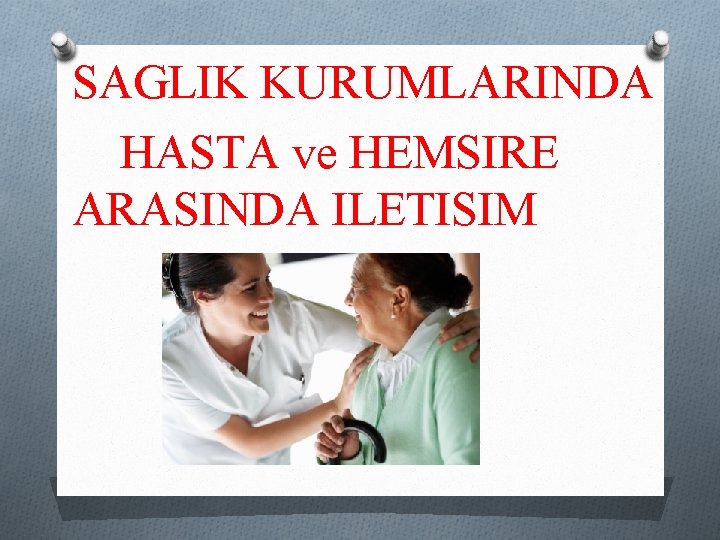 SAGLIK KURUMLARINDA HASTA ve HEMSIRE ARASINDA ILETISIM